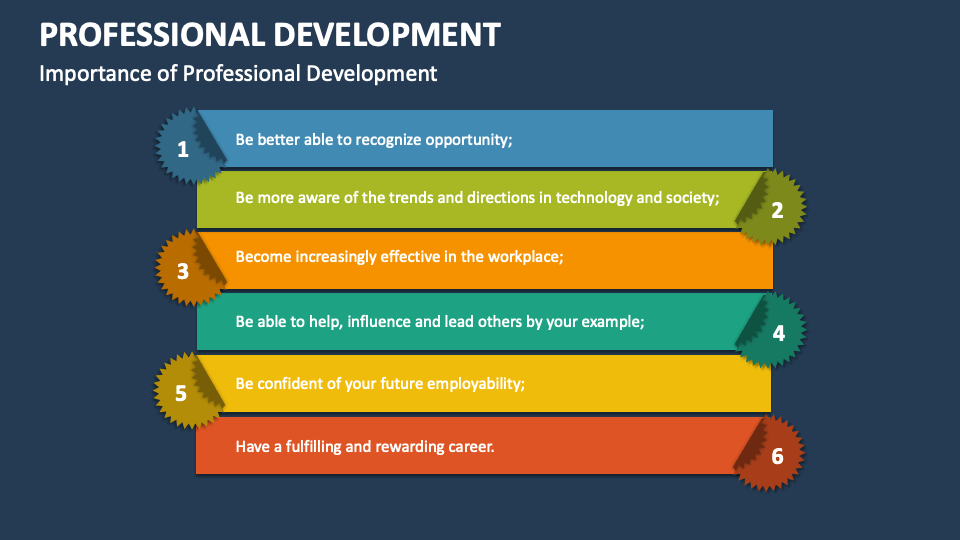 PROFESSIONAL DEVELOPMENT

Importance of Professional Development

1 Be better able to recognize opportunity;

Be more aware of the trends and directions in technology and society; 2

3 Become increasingly effective in the workplace;

Be able to help, influence and lead others by your example; 4

5 Be confident of your future employability;

Have a fulfilling and rewarding career. 6